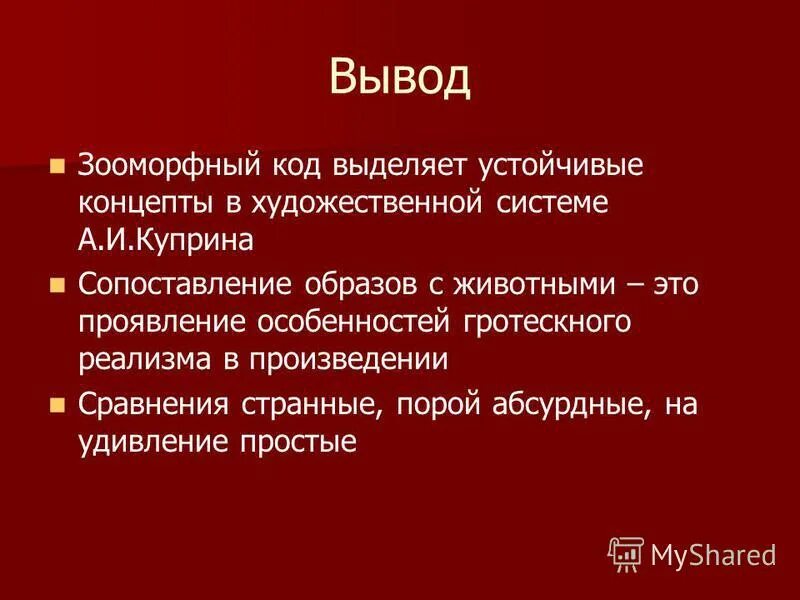 Вывод

Зооморфный код выделяет устойчивые концепты в художественной системе А.И.Куприна

Сопоставление образов с животными – это проявление особенностей гротескного реализма в произведении

Сравнения странные, порой абсурдные, на удивление простые

MyShared